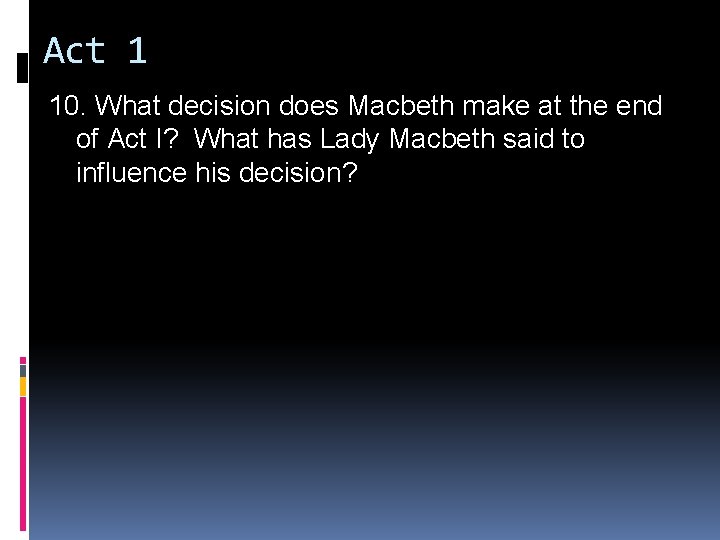 Act 1

10. What decision does Macbeth make at the end of Act I? What has Lady Macbeth said to influence his decision?